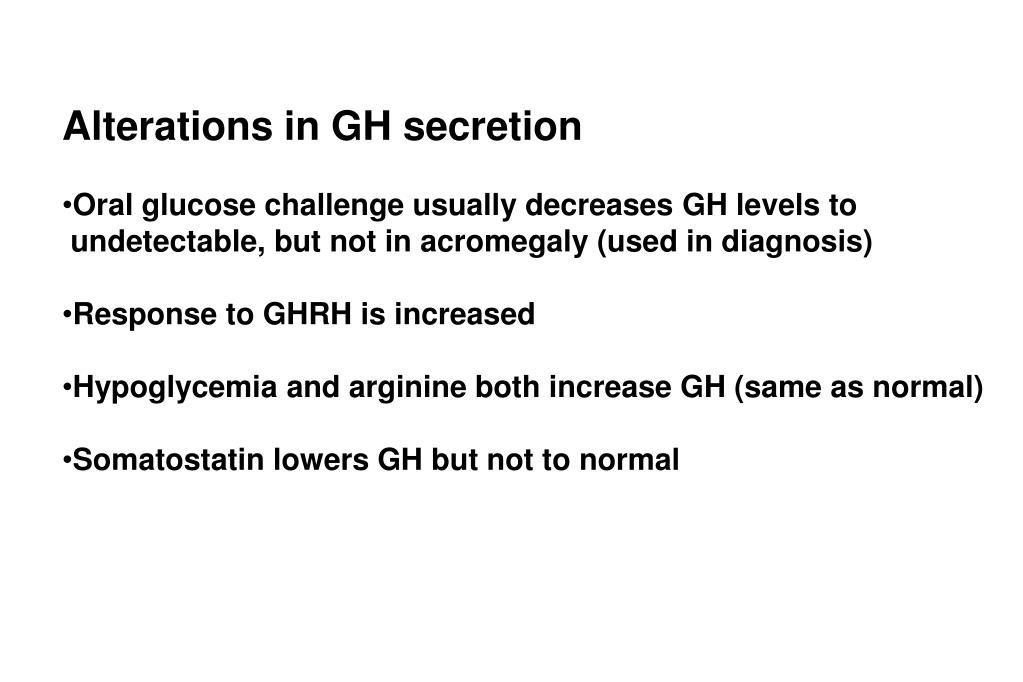 Alterations in GH secretion

•Oral glucose challenge usually decreases GH levels to undetectable, but not in acromegaly (used in diagnosis)

•Response to GHRH is increased

•Hypoglycemia and arginine both increase GH (same as normal)

•Somatostatin lowers GH but not to normal